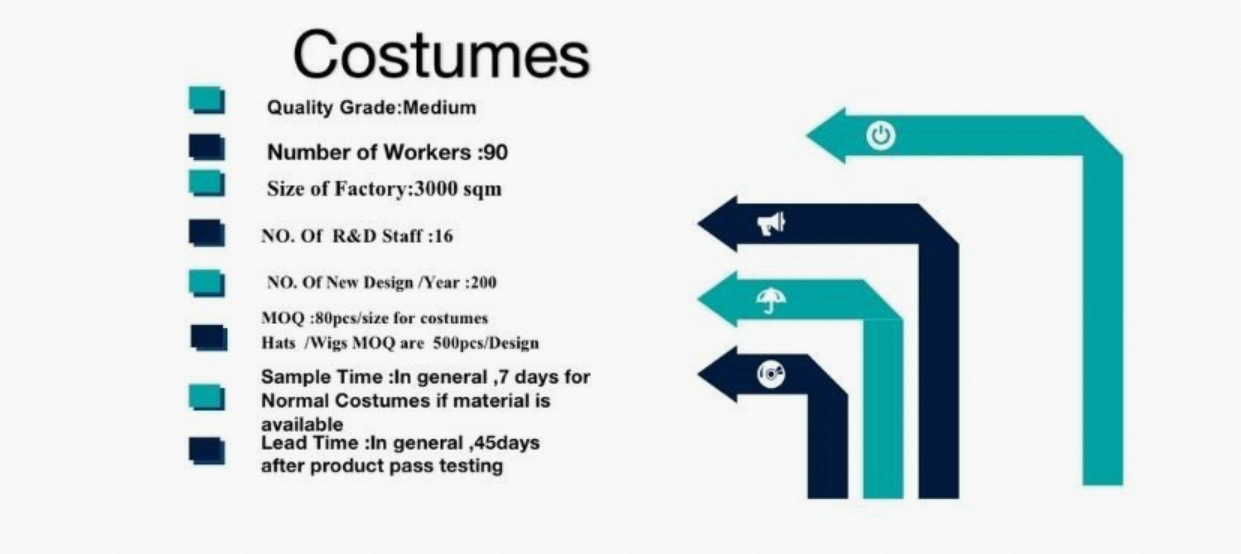 Costumes

Quality Grade:Medium

Number of Workers :90

Size of Factory:3000 sqm

NO. Of R&D Staff :16

NO. Of New Design /Year :200

MOQ :80pcs/size for costumes
Hats /Wigs MOQ are 500pcs/Design

Sample Time :In general ,7 days for Normal Costumes if material is available

Lead Time :In general ,45days after product pass testing